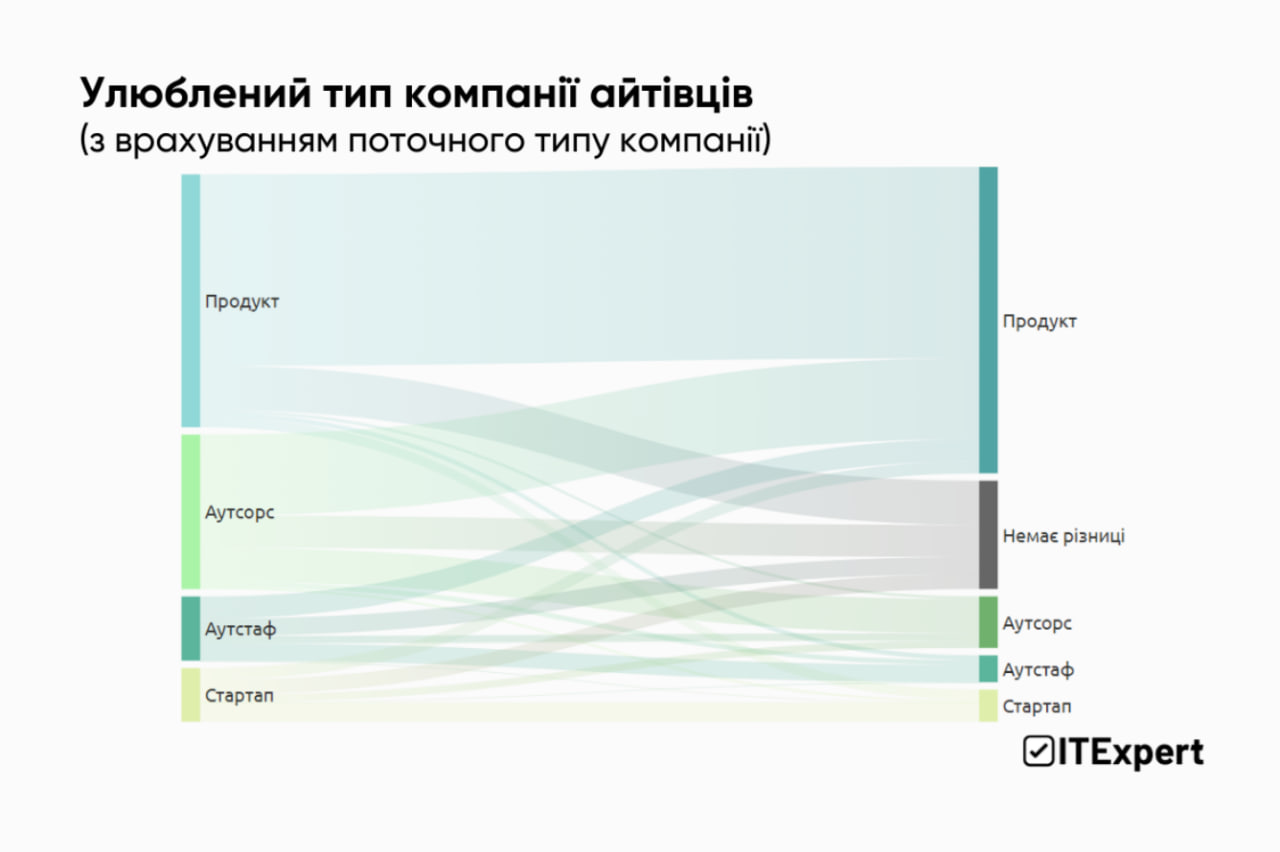 Улюблений тип компанії айтівців
(з врахуванням поточного типу компанії)

Продукт
Аутсорс
Аутстаф
Стартап

Продукт
Немає різниці
Аутсорс
Аутстаф
Стартап

ITExpert